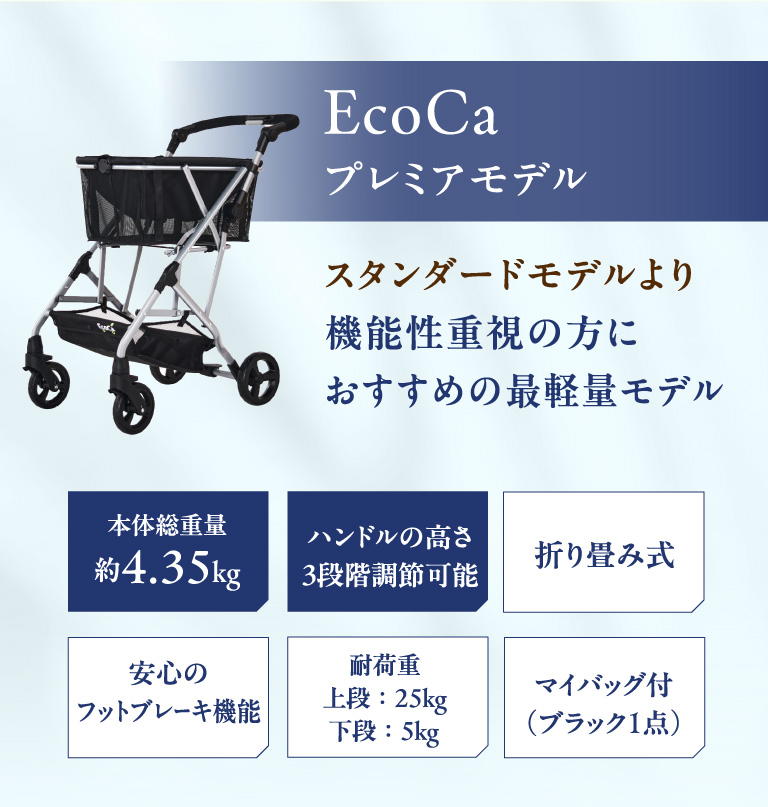 EcoCa
プレミアモデル

スタンダードモデルより
機能性重視の方に
おすすめの最軽量モデル

本体総重量
約4.35kg

ハンドルの高さ
3段階調節可能

折り畳み式

安心の
フットブレーキ機能

耐荷重
上段：25kg
下段：5kg

マイバッグ付
（ブラック1点）